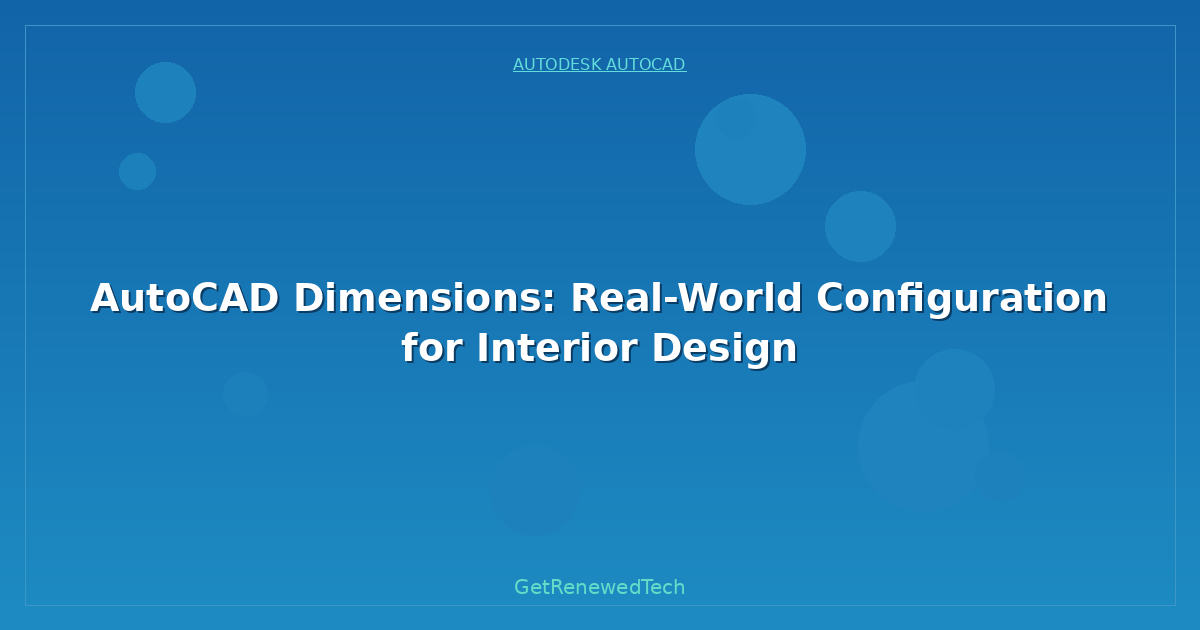 AUTODESK AUTOCAD

AutoCAD Dimensions: Real-World Configuration for Interior Design

GetRenewedTech